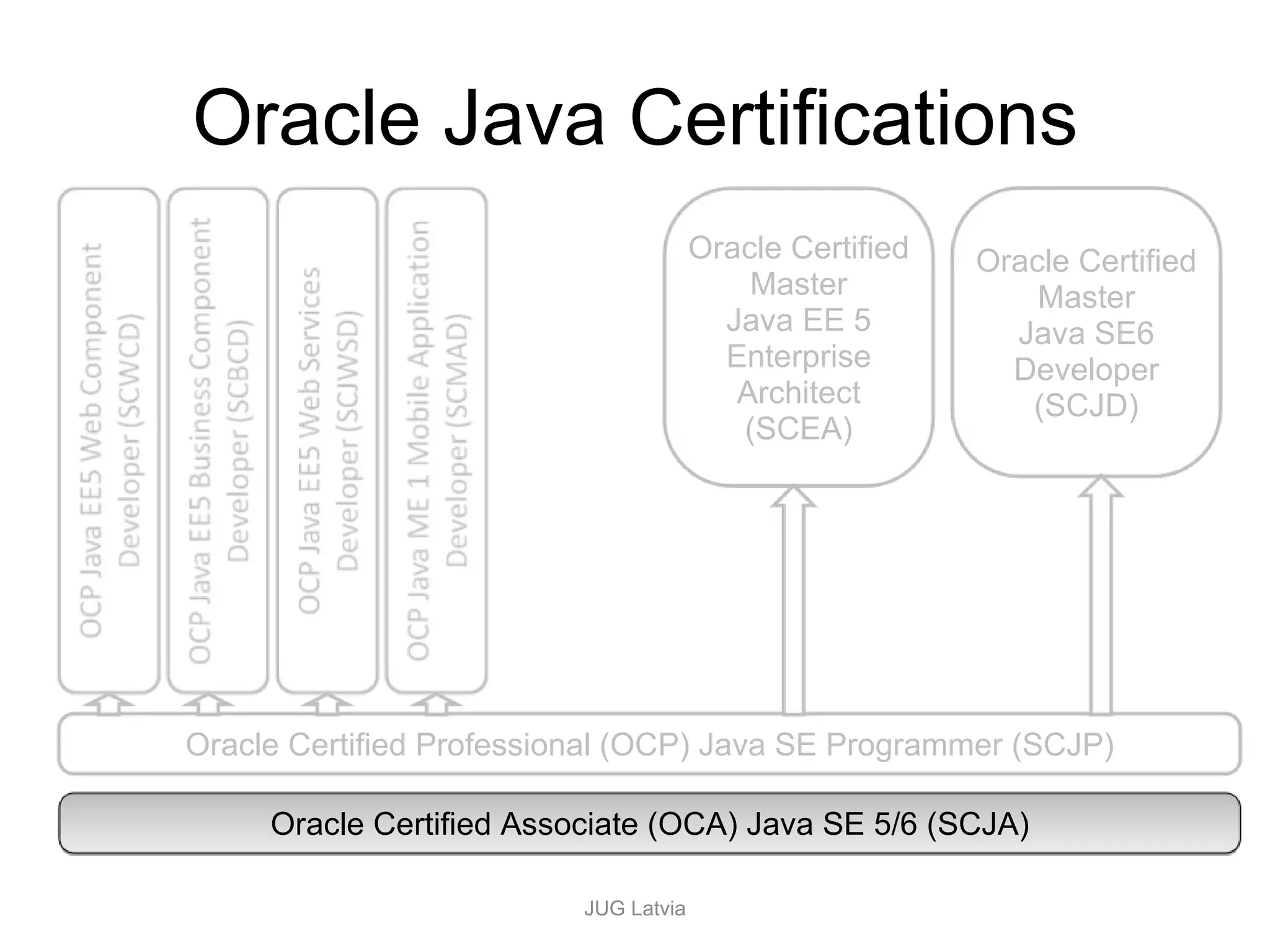 Oracle Java Certifications

OCP Java EE5 Web Component Developer (SCWCD)

OCP Java EE5 Business Component Developer (SCBCD)

OCP Java EE5 Web Services Developer (SCJWSD)

OCP Java ME 1 Mobile Application Developer (SCMAD)

Oracle Certified Master Java EE 5 Enterprise Architect (SCEA)

Oracle Certified Master Java SE6 Developer (SCJD)

Oracle Certified Professional (OCP) Java SE Programmer (SCJP)

Oracle Certified Associate (OCA) Java SE 5/6 (SCJA)

JUG Latvia